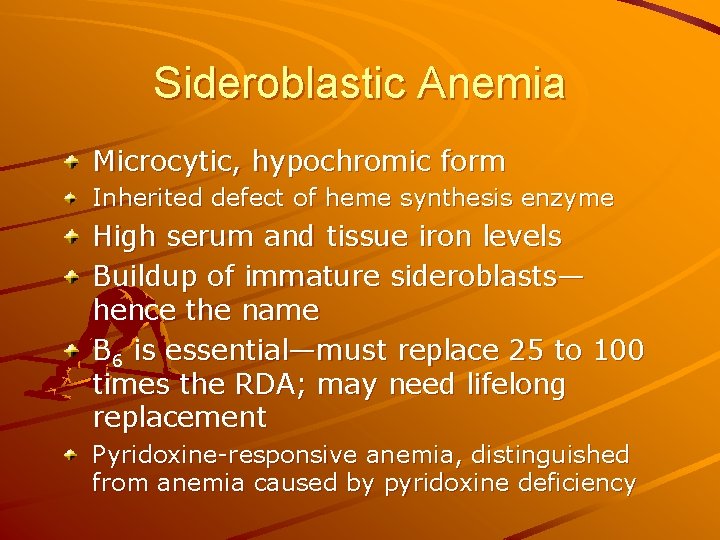 Sideroblastic Anemia

Microcytic, hypochromic form

Inherited defect of heme synthesis enzyme

High serum and tissue iron levels

Buildup of immature sideroblasts—hence the name

$B_6$ is essential—must replace 25 to 100 times the RDA; may need lifelong replacement

Pyridoxine-responsive anemia, distinguished from anemia caused by pyridoxine deficiency